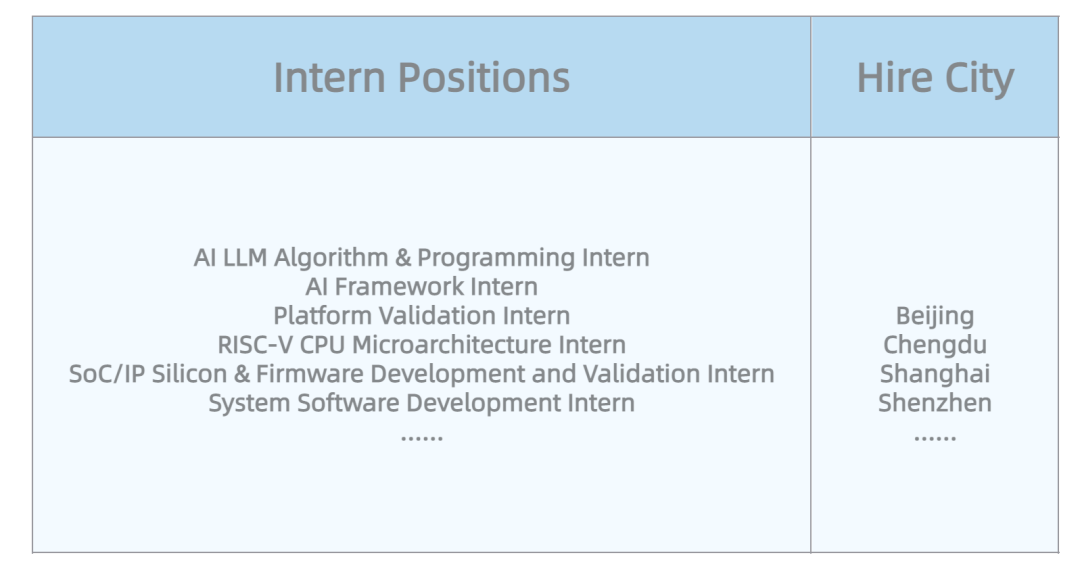 | Intern Positions | Hire City |
|---|---|
| AI LLM Algorithm & Programming Intern<br>AI Framework Intern<br>Platform Validation Intern<br>RISC-V CPU Microarchitecture Intern<br>SoC/IP Silicon & Firmware Development and Validation Intern<br>System Software Development Intern<br>...... | Beijing<br>Chengdu<br>Shanghai<br>Shenzhen<br>...... |